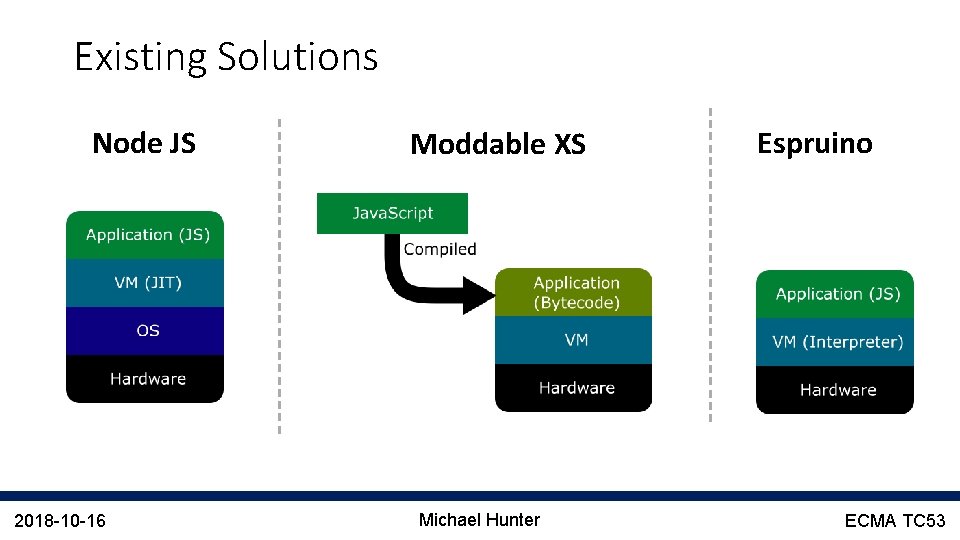 Existing Solutions

Node JS

Application (JS)

VM (JIT)

OS

Hardware

Moddable XS

JavaScript

Compiled

Application (Bytecode)

VM

Hardware

Espruino

Application (JS)

VM (Interpreter)

Hardware

2018-10-16

Michael Hunter

ECMA TC53